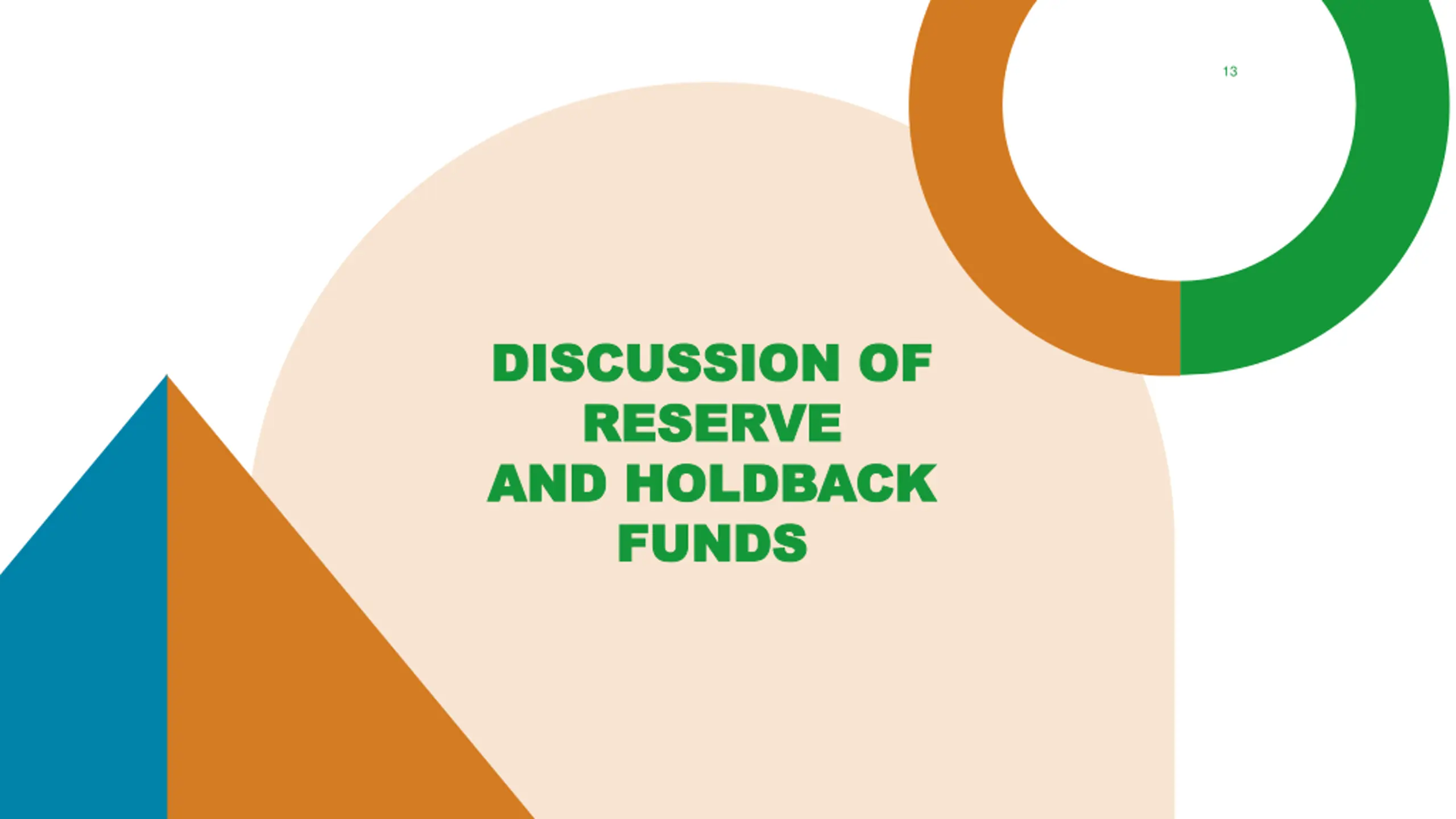 13

DISCUSSION OF RESERVE AND HOLDBACK FUNDS